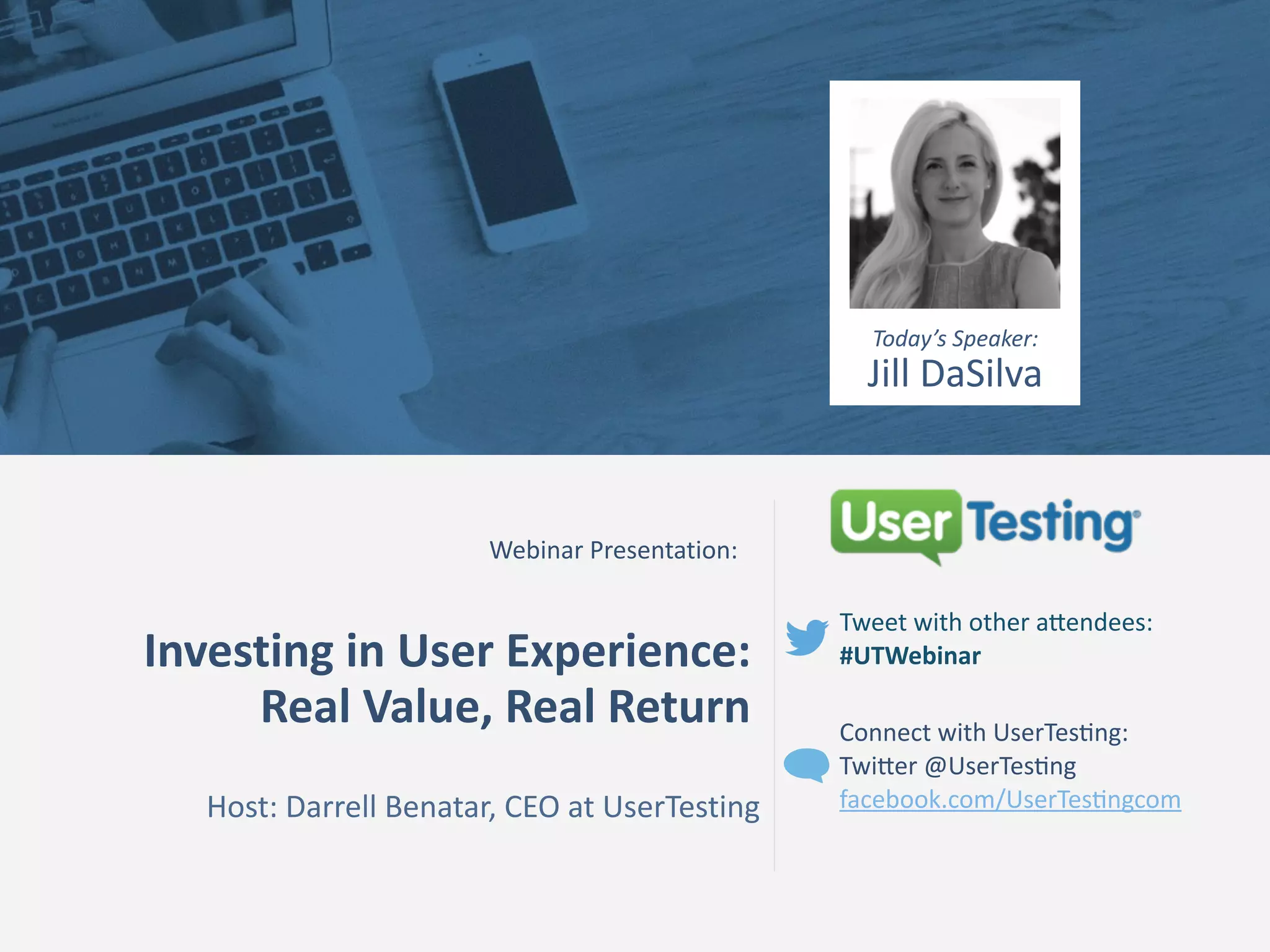 Today's Speaker:
Jill DaSilva

Webinar Presentation:

Investing in User Experience:
Real Value, Real Return

Host: Darrell Benatar, CEO at UserTesting

UserTesting

Tweet with other attendees:
#UTWebinar

Connect with UserTesting:
Twitter @UserTesting
facebook.com/UserTestingcom